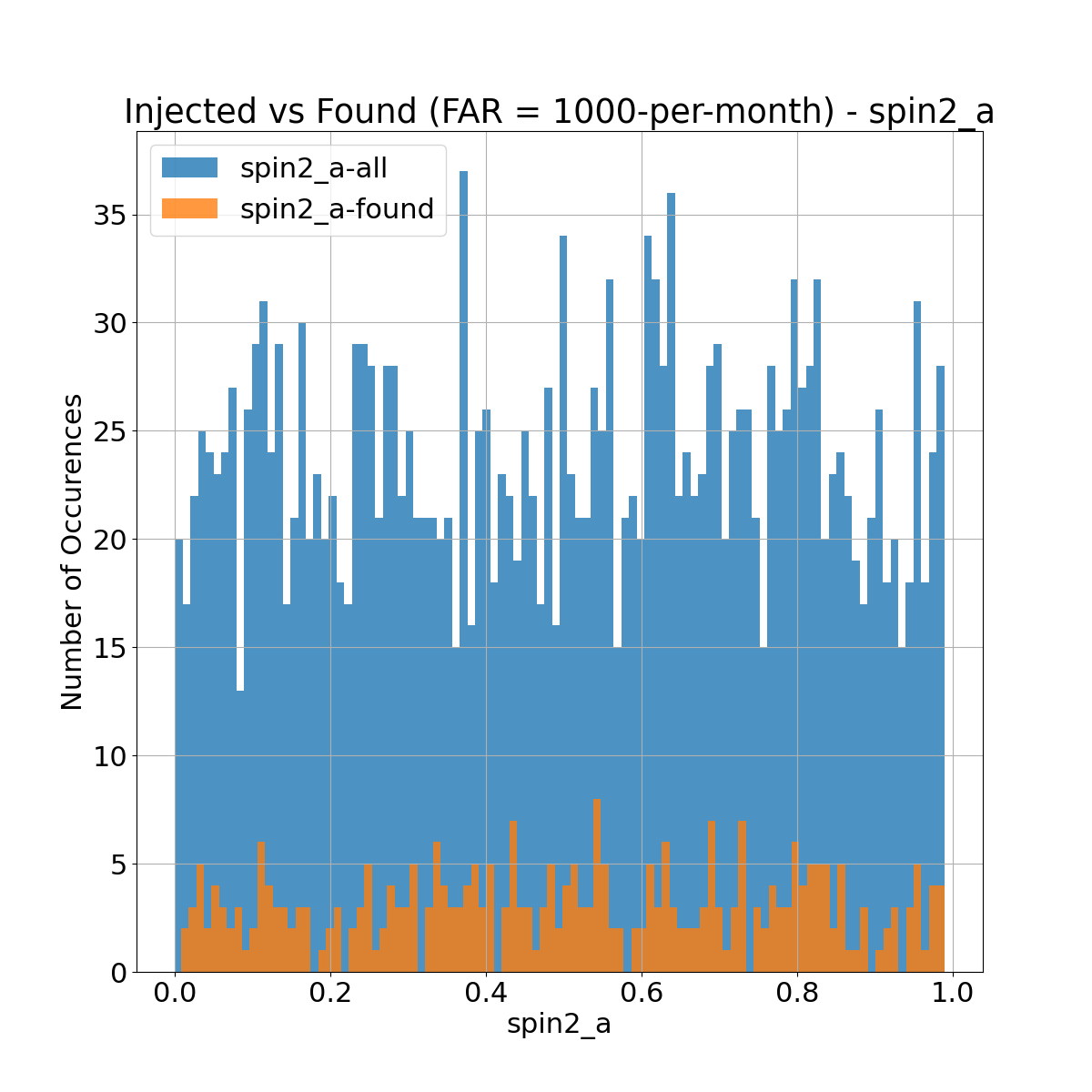 Injected vs Found (FAR = 1000-per-month) - spin2_a

spin2_a-all
spin2_a-found

Number of Occurences

35
30
25
20
15
10
5
0

0.0
0.2
0.4
0.6
0.8
1.0

spin2_a